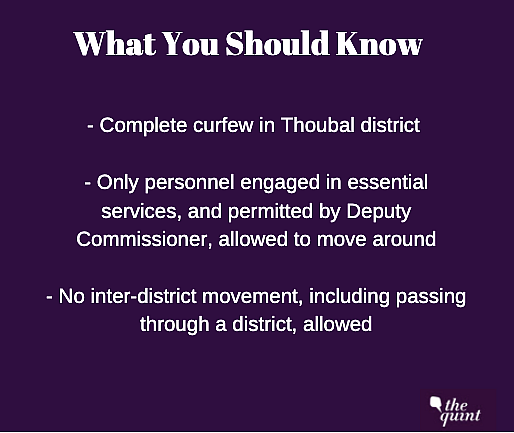 What You Should Know

- Complete curfew in Thoubal district

- Only personnel engaged in essential services, and permitted by Deputy Commissioner, allowed to move around

- No inter-district movement, including passing through a district, allowed

the quint